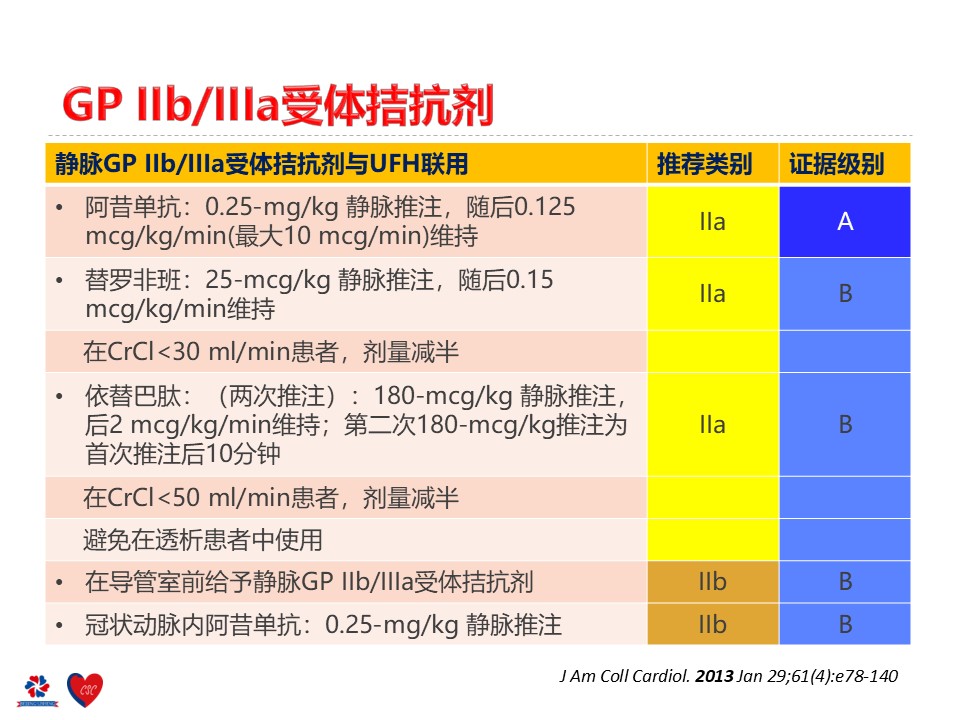 GP IIb/IIIa受体拮抗剂

| 静脉GP IIb/IIIa受体拮抗剂与UFH联用 | 推荐类别 | 证据级别 |
|---|---|---|
| • 阿昔单抗：0.25-mg/kg 静脉推注，随后0.125 mcg/kg/min(最大10 mcg/min)维持 | IIa | A |
| • 替罗非班：25-mcg/kg 静脉推注，随后0.15 mcg/kg/min维持 | IIa | B |
| 在CrCl<30 ml/min患者，剂量减半 | | |
| • 依替巴肽：（两次推注）：180-mcg/kg 静脉推注，后2 mcg/kg/min维持；第二次180-mcg/kg推注为首次推注后10分钟 | IIa | B |
| 在CrCl<50 ml/min患者，剂量减半 | | |
| 避免在透析患者中使用 | | |
| • 在导管室前给予静脉GP IIb/IIIa受体拮抗剂 | IIb | B |
| • 冠状动脉内阿昔单抗：0.25-mg/kg 静脉推注 | IIb | B |

CSC

J Am Coll Cardiol. 2013 Jan 29;61(4):e78-140